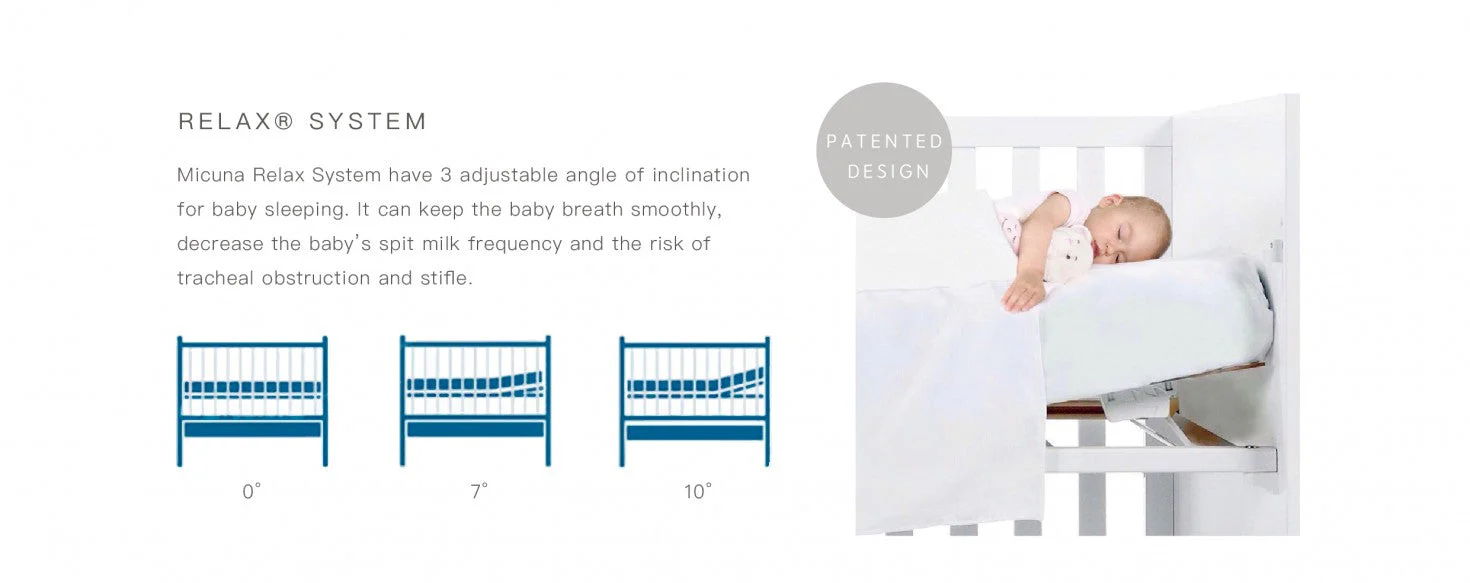 RELAX® SYSTEM

Micuna Relax System have 3 adjustable angle of inclination for baby sleeping. It can keep the baby breath smoothly, decrease the baby's spit milk frequency and the risk of tracheal obstruction and stifle.

0°

7°

10°

PATENTED DESIGN